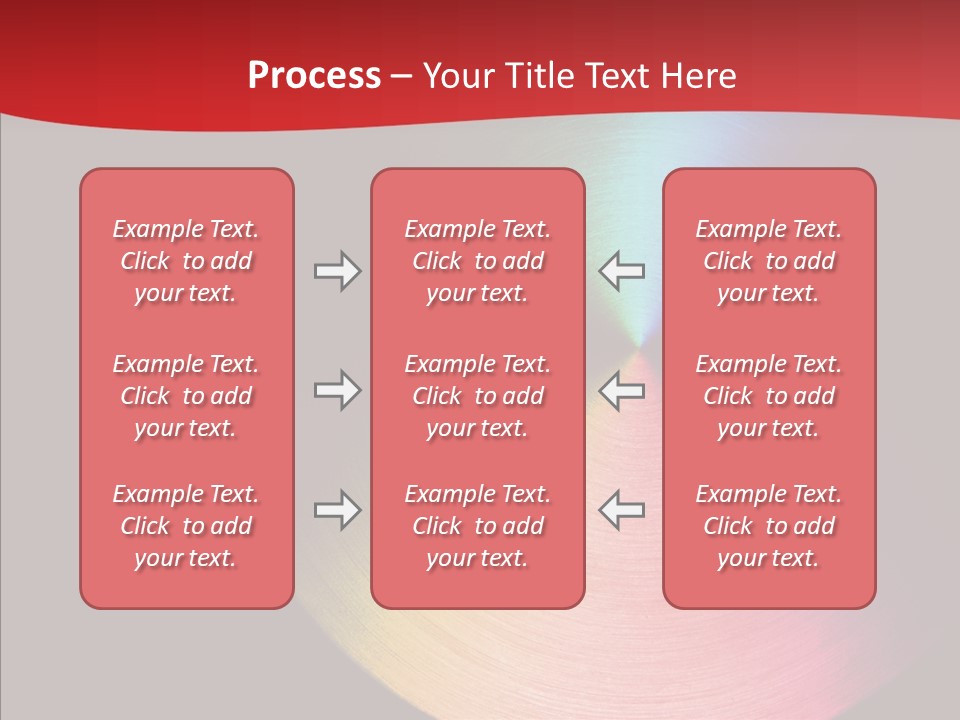 Process – Your Title Text Here

Example Text. Click to add your text.

Example Text. Click to add your text.

Example Text. Click to add your text.

Example Text. Click to add your text.

Example Text. Click to add your text.

Example Text. Click to add your text.

Example Text. Click to add your text.

Example Text. Click to add your text.

Example Text. Click to add your text.